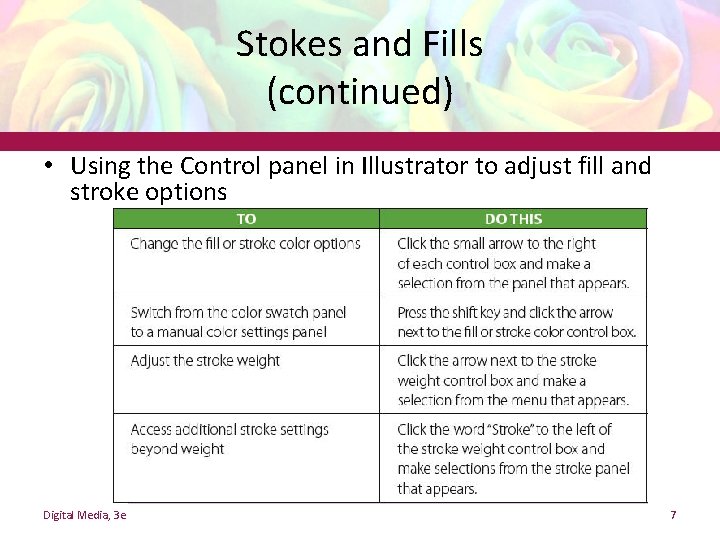 Stokes and Fills (continued)

• Using the Control panel in Illustrator to adjust fill and stroke options

| TO | DO THIS |
|---|---|
| Change the fill or stroke color options | Click the small arrow to the right of each control box and make a selection from the panel that appears. |
| Switch from the color swatch panel to a manual color settings panel | Press the shift key and click the arrow next to the fill or stroke color control box. |
| Adjust the stroke weight | Click the arrow next to the stroke weight control box and make a selection from the menu that appears. |
| Access additional stroke settings beyond weight | Click the word "Stroke" to the left of the stroke weight control box and make selections from the stroke panel that appears. |

Digital Media, 3e

7